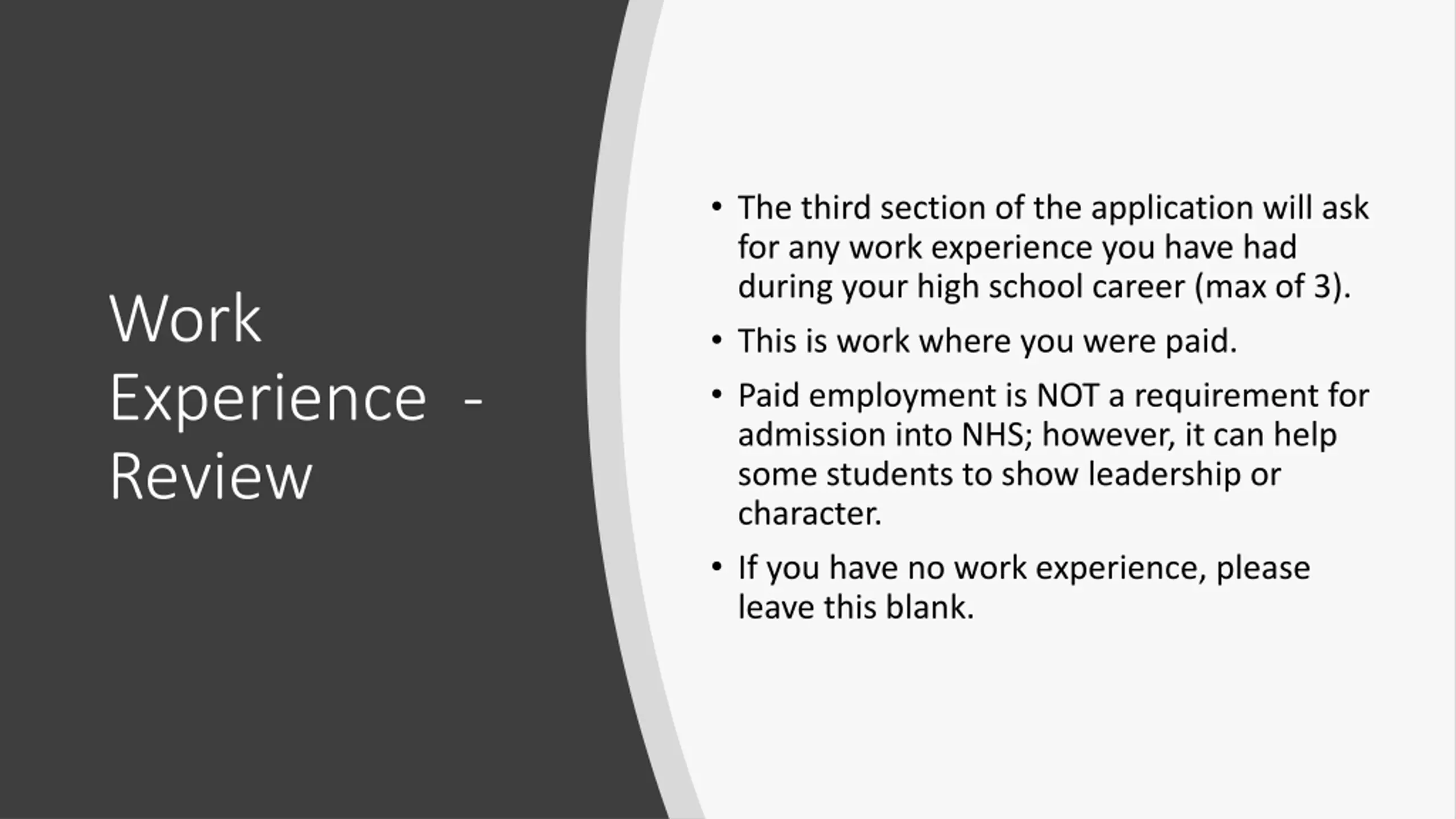 Work Experience - Review

• The third section of the application will ask for any work experience you have had during your high school career (max of 3).

• This is work where you were paid.

• Paid employment is NOT a requirement for admission into NHS; however, it can help some students to show leadership or character.

• If you have no work experience, please leave this blank.